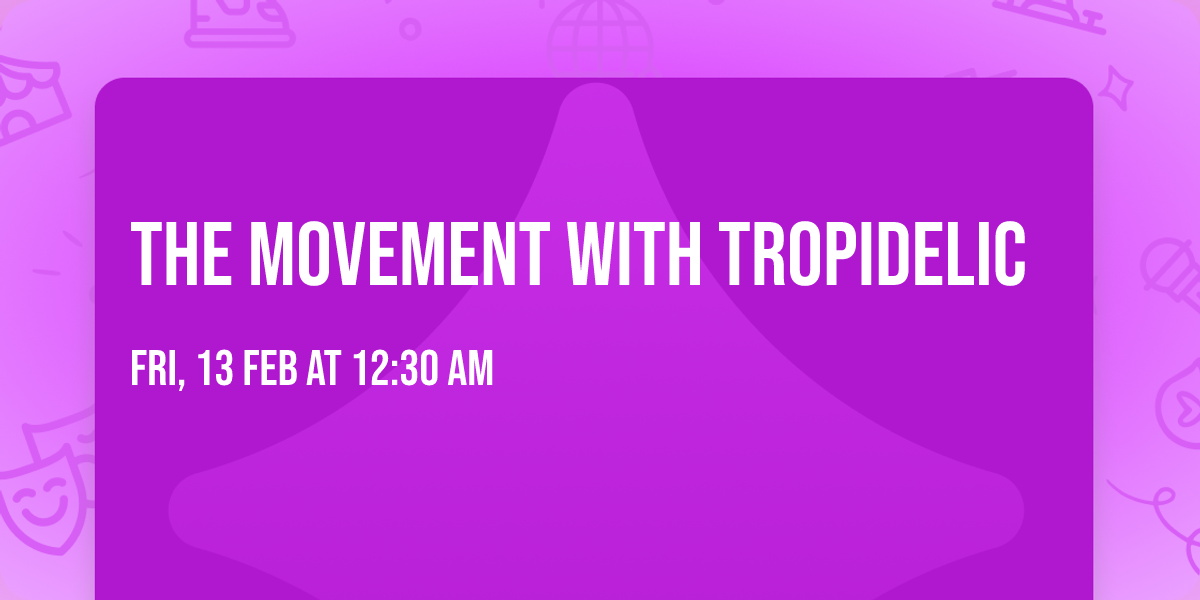 THE MOVEMENT WITH TROPIDELIC

FRI, 13 FEB AT 12:30 AM